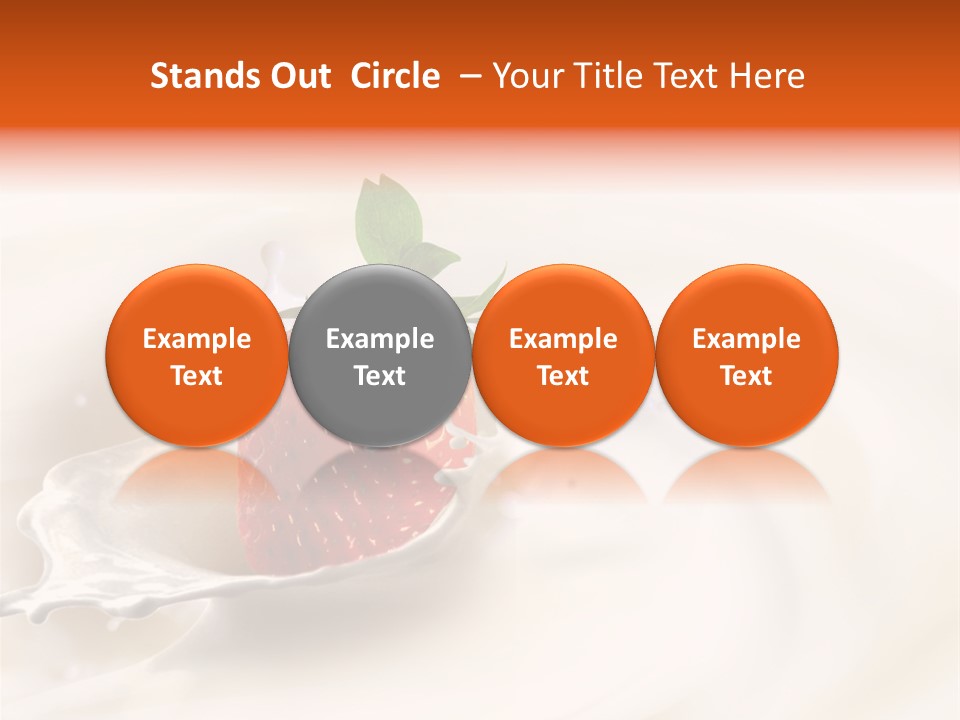 Stands Out Circle – Your Title Text Here

Example Text

Example Text

Example Text

Example Text